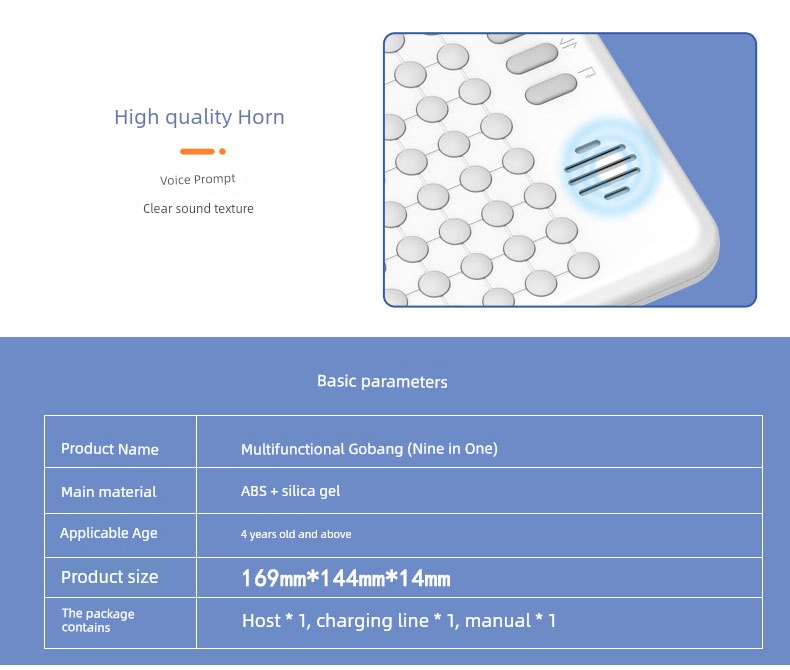 High quality Horn

Voice Prompt

Clear sound texture

Basic parameters

| Product Name | Multifunctional Gobang (Nine in One) |
|---|---|
| Main material | ABS + silica gel |
| Applicable Age | 4 years old and above |
| Product size | 169mm*144mm*14mm |
| The package contains | Host * 1, charging line * 1, manual * 1 |